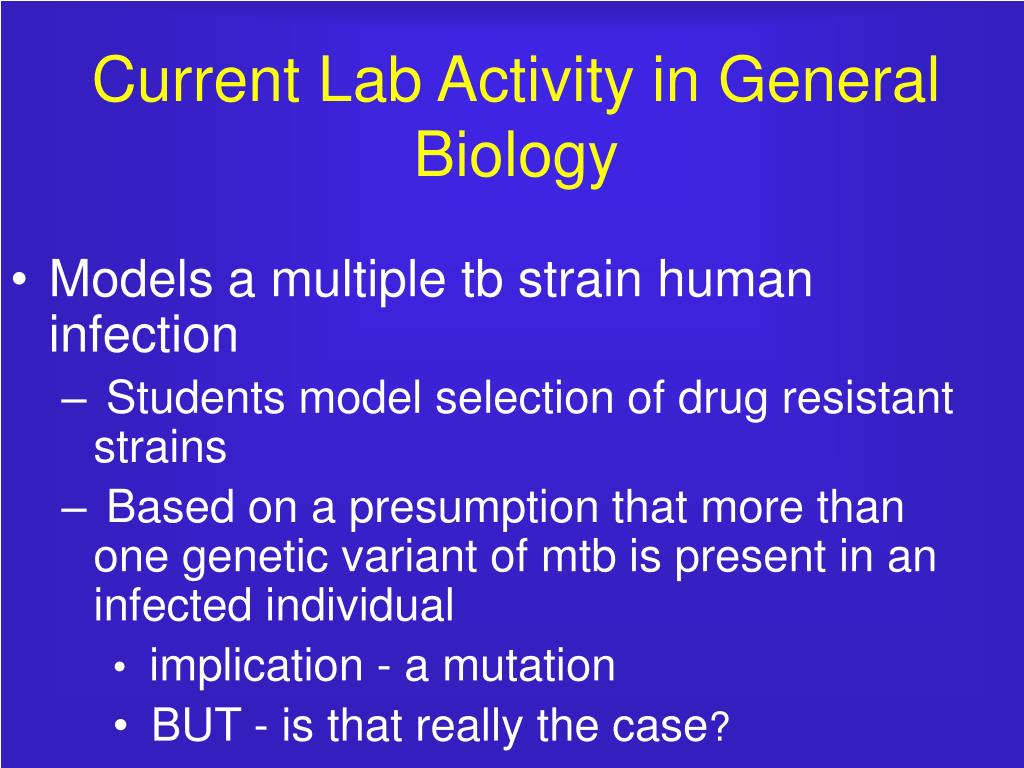 Current Lab Activity in General Biology

• Models a multiple tb strain human infection
– Students model selection of drug resistant strains
– Based on a presumption that more than one genetic variant of mtb is present in an infected individual
• implication - a mutation
• BUT - is that really the case?